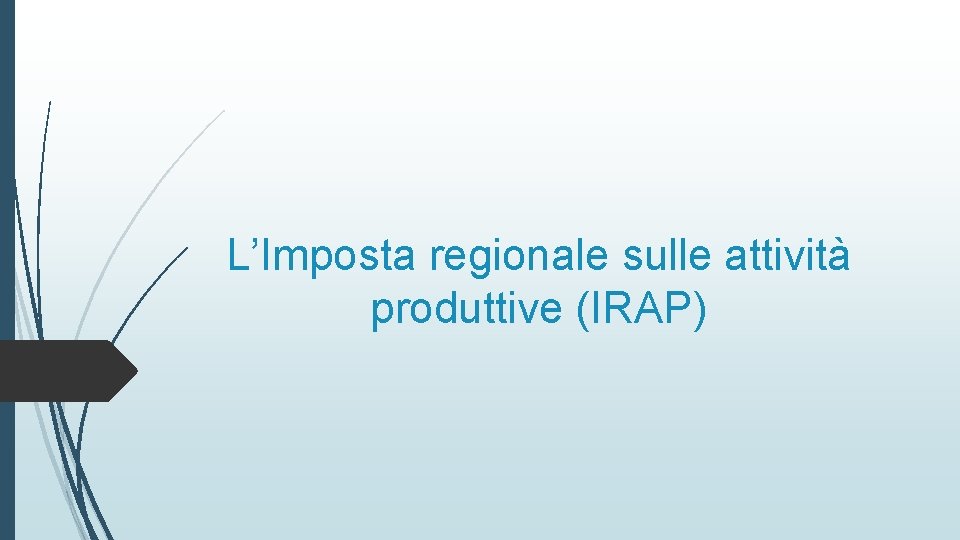 L’Imposta regionale sulle attività produttive (IRAP)